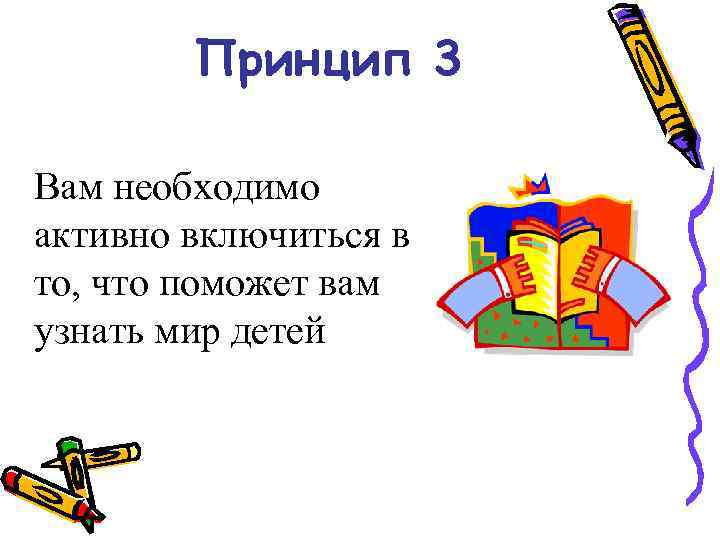 Принцип 3

Вам необходимо активно включиться в то, что поможет вам узнать мир детей